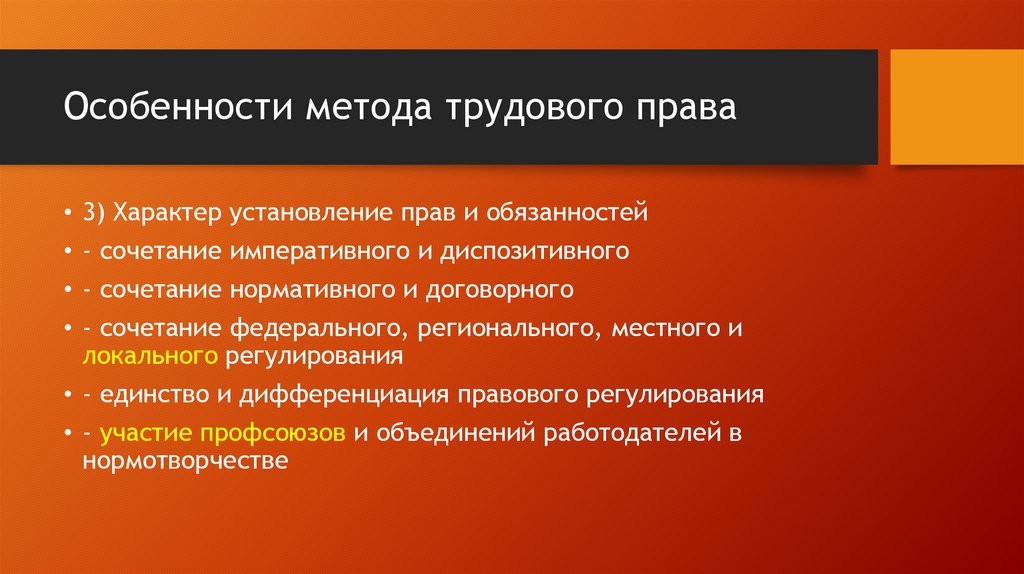 Особенности метода трудового права

• 3) Характер установление прав и обязанностей
• - сочетание императивного и диспозитивного
• - сочетание нормативного и договорного
• - сочетание федерального, регионального, местного и локального регулирования
• - единство и дифференциация правового регулирования
• - участие профсоюзов и объединений работодателей в нормотворчестве